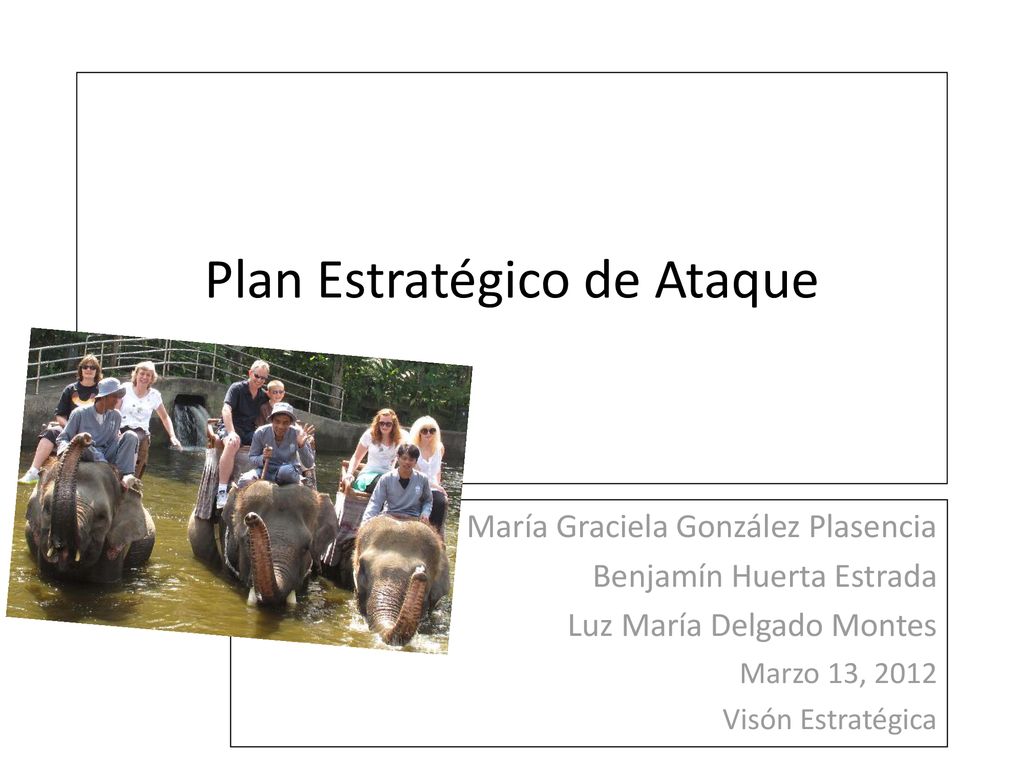 Plan Estratégico de Ataque

María Graciela González Plasencia
Benjamín Huerta Estrada
Luz María Delgado Montes
Marzo 13, 2012
Visón Estratégica